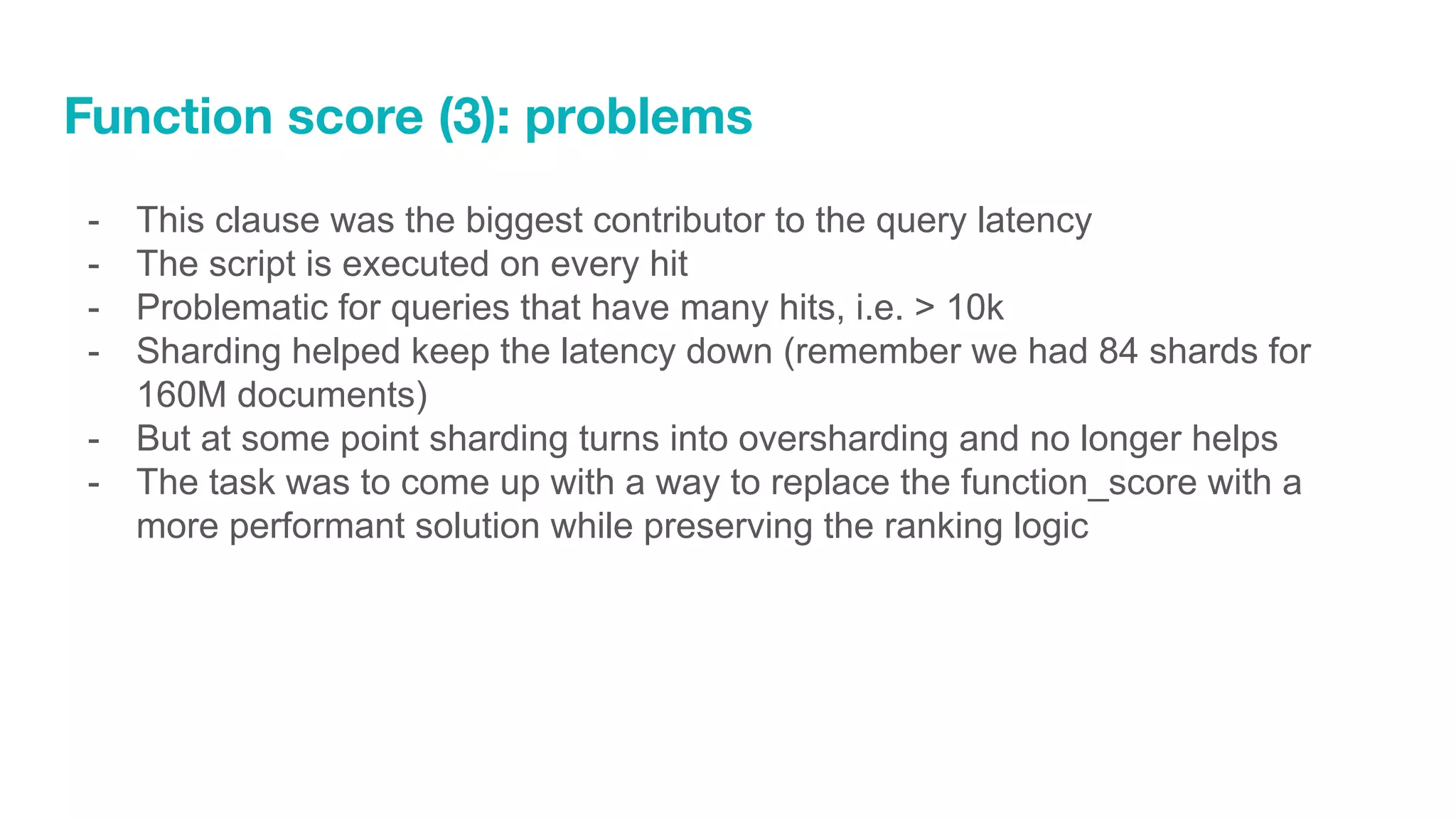 Function score (3): problems

- This clause was the biggest contributor to the query latency
- The script is executed on every hit
- Problematic for queries that have many hits, i.e. > 10k
- Sharding helped keep the latency down (remember we had 84 shards for 160M documents)
- But at some point sharding turns into oversharding and no longer helps
- The task was to come up with a way to replace the function_score with a more performant solution while preserving the ranking logic